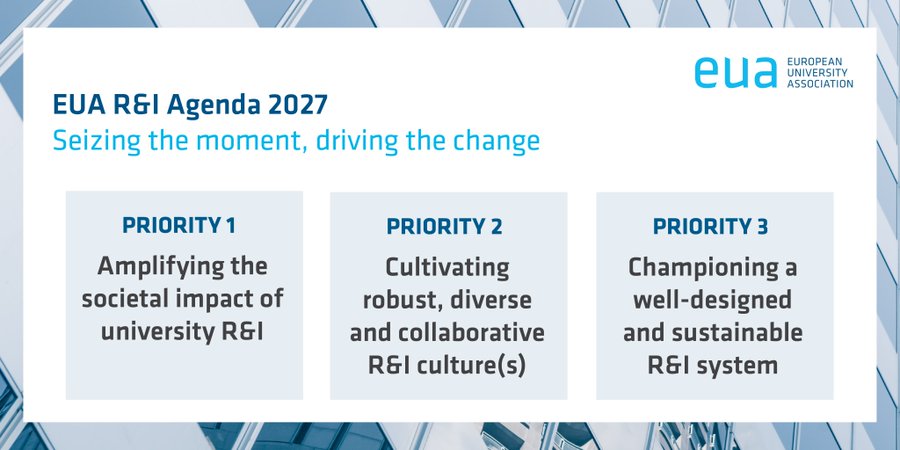 eua EUROPEAN UNIVERSITY ASSOCIATION

EUA R&I Agenda 2027
Seizing the moment, driving the change

PRIORITY 1
Amplifying the societal impact of university R&I

PRIORITY 2
Cultivating robust, diverse and collaborative R&I culture(s)

PRIORITY 3
Championing a well-designed and sustainable R&I system